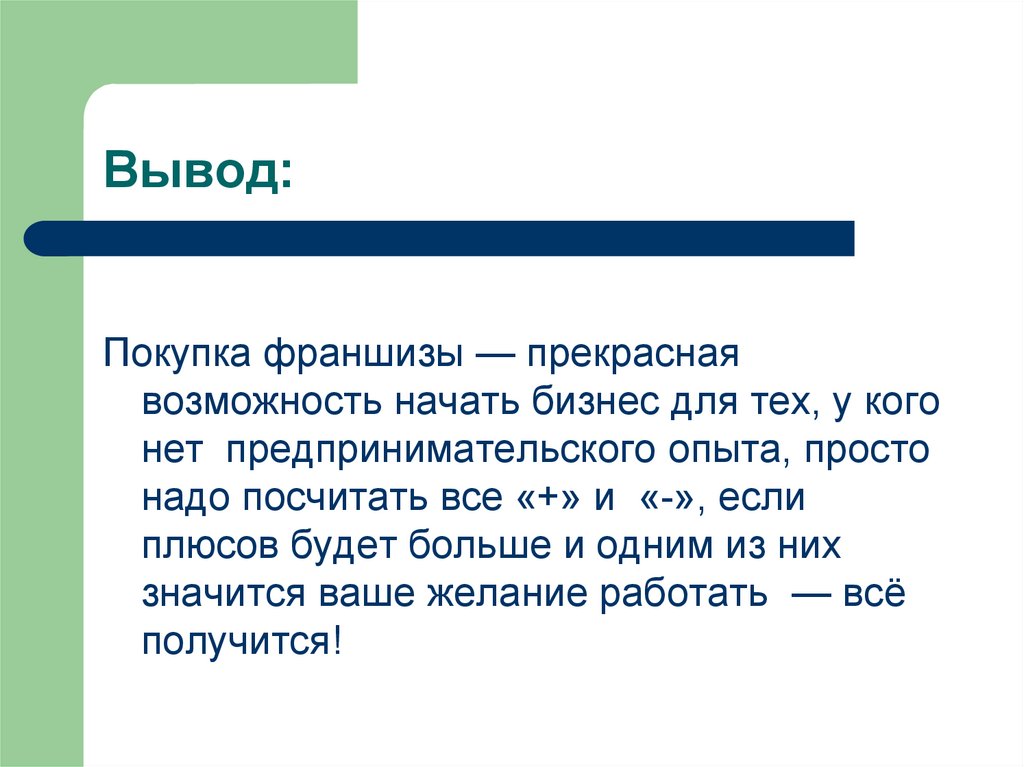 Вывод:

Покупка франшизы — прекрасная возможность начать бизнес для тех, у кого нет предпринимательского опыта, просто надо посчитать все «+» и «-», если плюсов будет больше и одним из них значится ваше желание работать — всё получится!